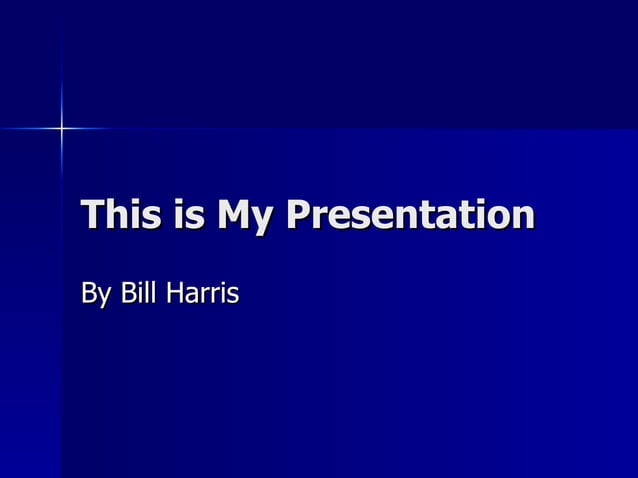 This is My Presentation

By Bill Harris